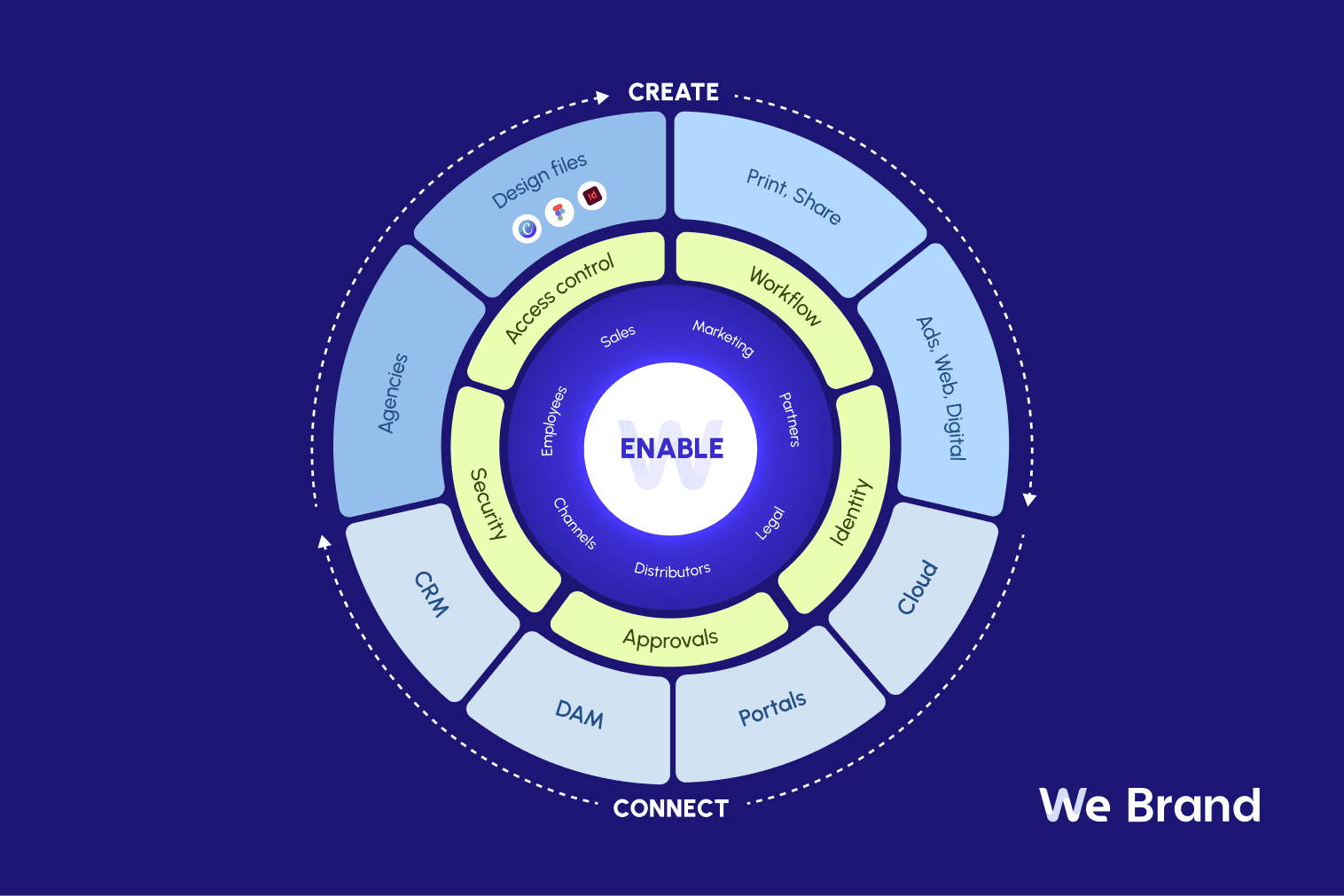 CREATE

Design files

Id

Print, Share

Ads, Web, Digital

Cloud

Portals

DAM

CRM

Agencies

Access control

Workflow

Identity

Approvals

Security

Sales

Marketing

Partners

Legal

Distributors

Channels

Employees

ENABLE

CONNECT

We Brand